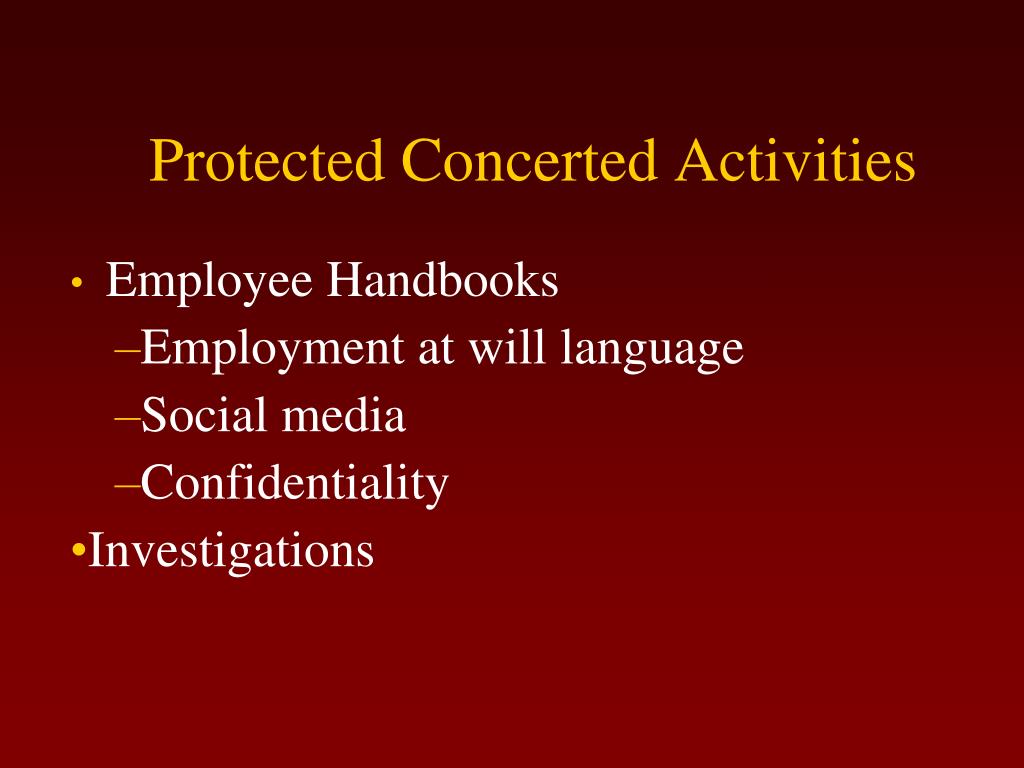 Protected Concerted Activities

• Employee Handbooks
–Employment at will language
–Social media
–Confidentiality
•Investigations